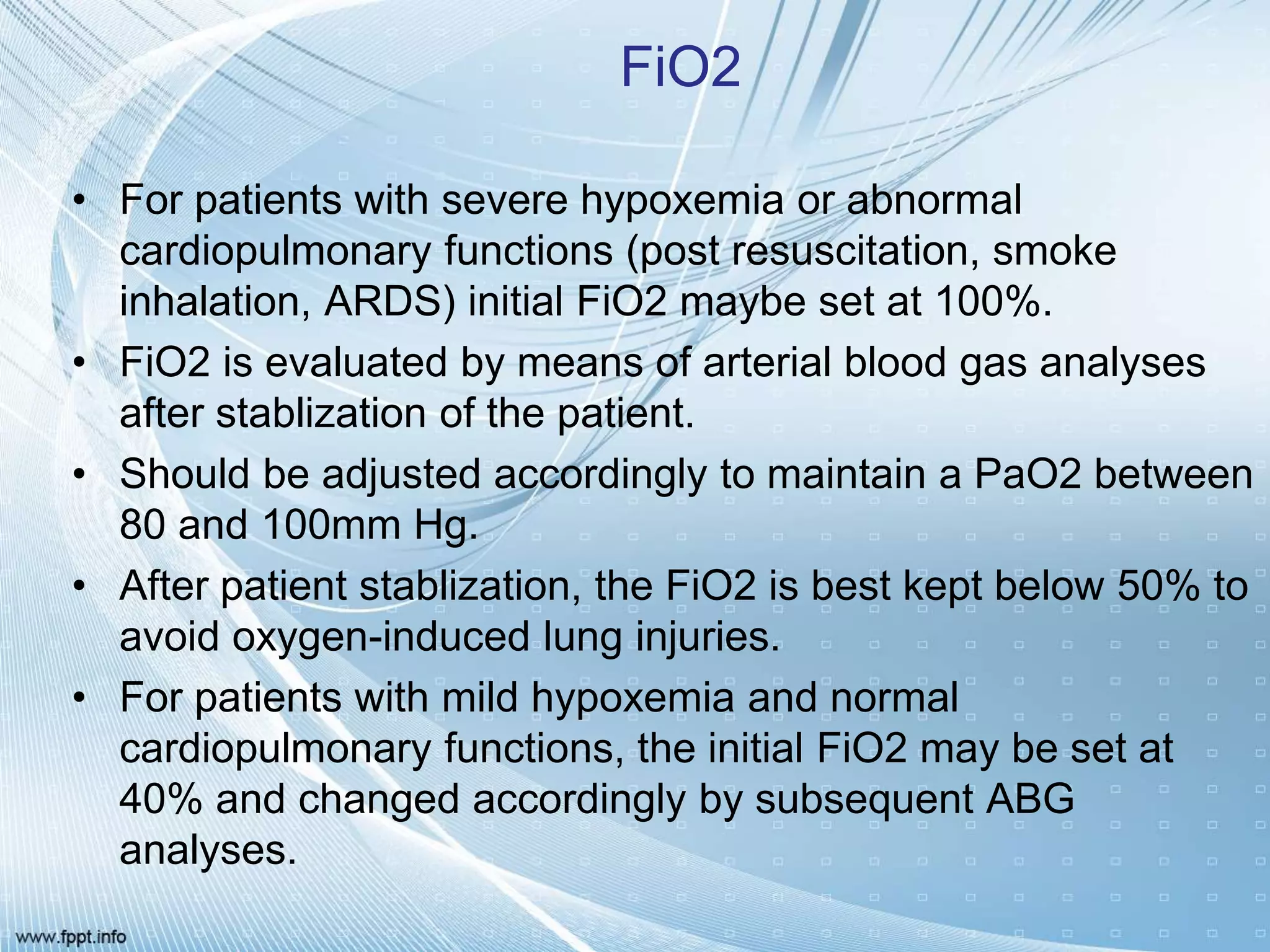 FiO2

• For patients with severe hypoxemia or abnormal cardiopulmonary functions (post resuscitation, smoke inhalation, ARDS) initial FiO2 maybe set at 100%.
• FiO2 is evaluated by means of arterial blood gas analyses after stablization of the patient.
• Should be adjusted accordingly to maintain a PaO2 between 80 and 100mm Hg.
• After patient stablization, the FiO2 is best kept below 50% to avoid oxygen-induced lung injuries.
• For patients with mild hypoxemia and normal cardiopulmonary functions, the initial FiO2 may be set at 40% and changed accordingly by subsequent ABG analyses.

www.fppt.info